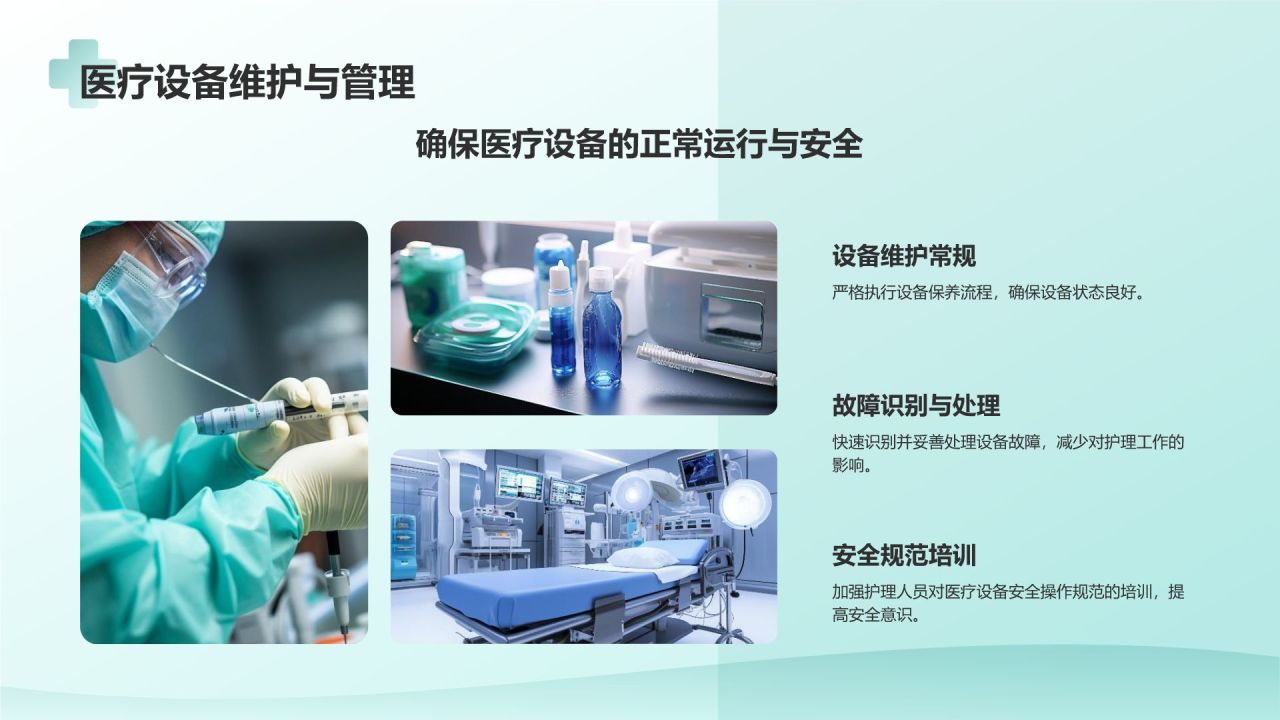 医疗设备维护与管理

确保医疗设备的正常运行与安全

设备维护常规

严格执行设备保养流程，确保设备状态良好。

故障识别与处理

快速识别并妥善处理设备故障，减少对护理工作的影响。

安全规范培训

加强护理人员对医疗设备安全操作规范的培训，提高安全意识。